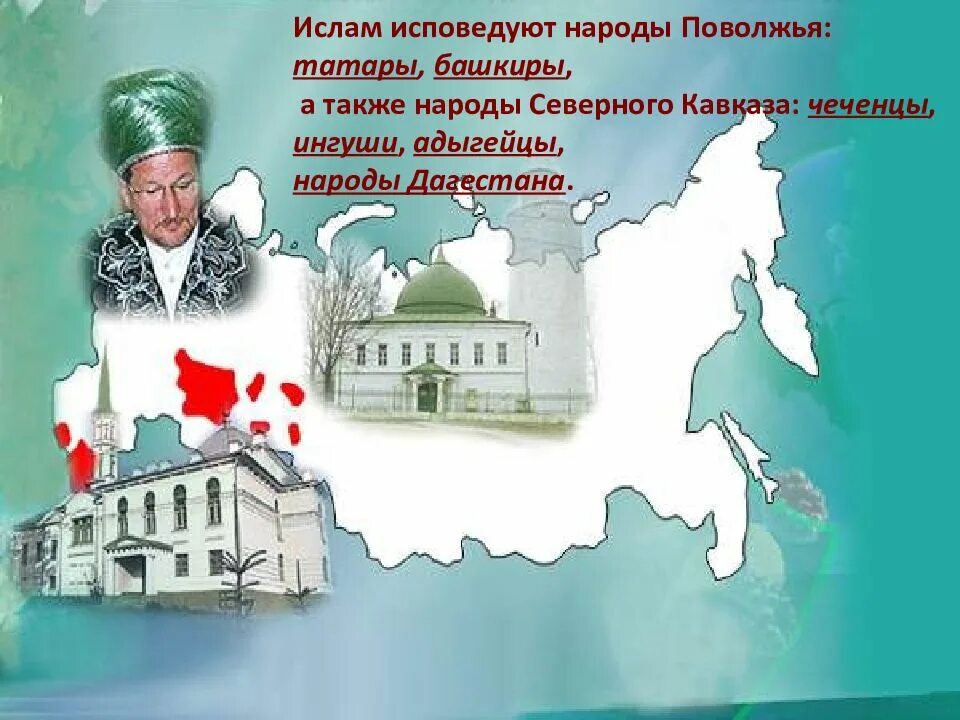 Ислам исповедуют народы Поволжья: татары, башкиры,
а также народы Северного Кавказа: чеченцы, ингуши, адыгейцы, народы Дагестана.